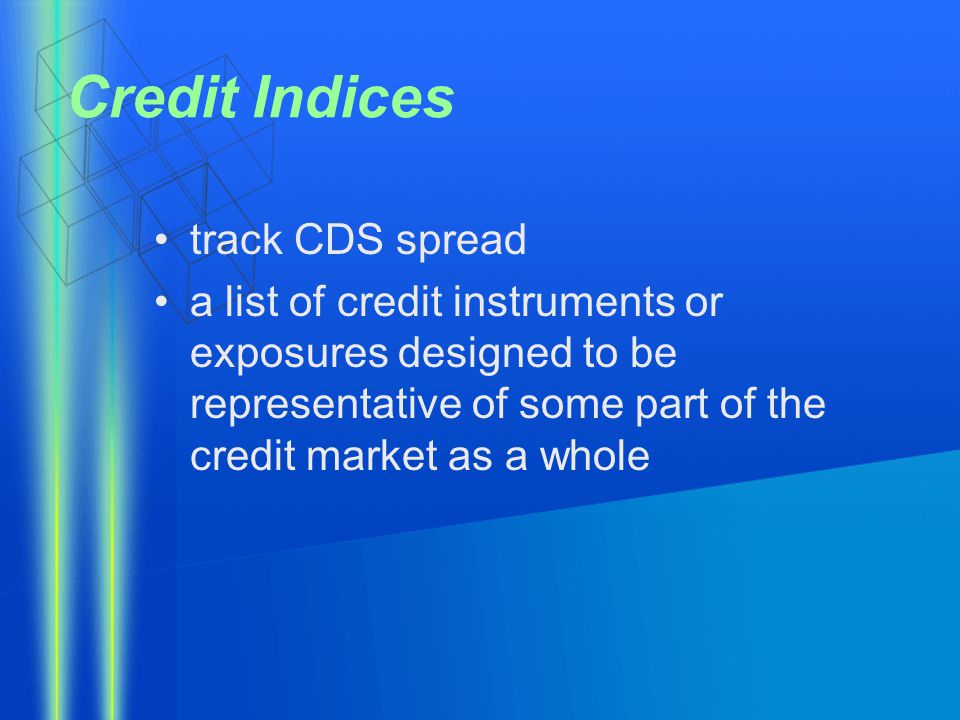 Credit Indices

• track CDS spread
• a list of credit instruments or exposures designed to be representative of some part of the credit market as a whole